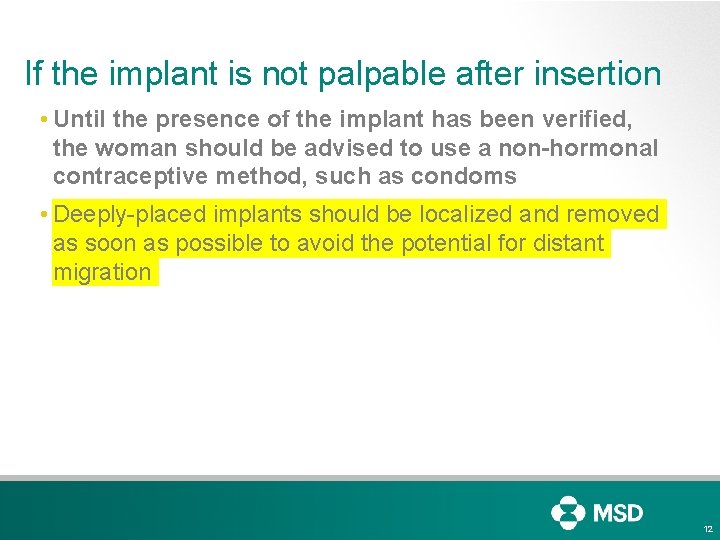 If the implant is not palpable after insertion

• Until the presence of the implant has been verified, the woman should be advised to use a non-hormonal contraceptive method, such as condoms

• Deeply-placed implants should be localized and removed as soon as possible to avoid the potential for distant migration

MSD

12